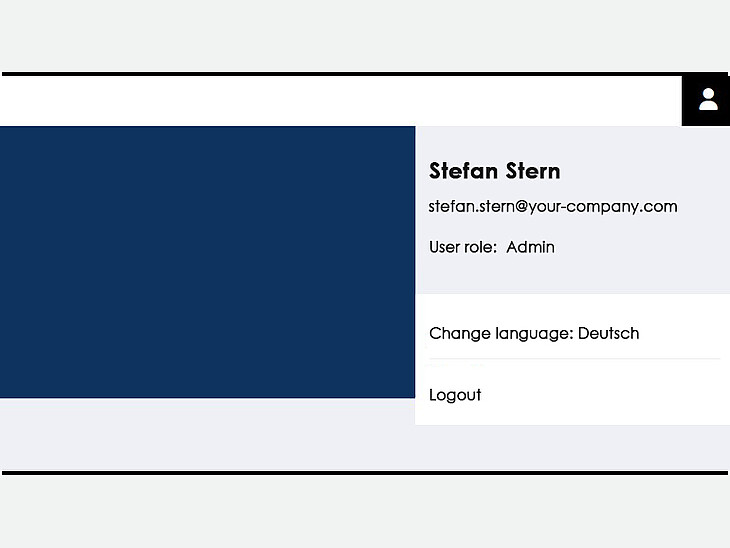 Stefan Stern

stefan.stern@your-company.com

User role: Admin

Change language: Deutsch

Logout